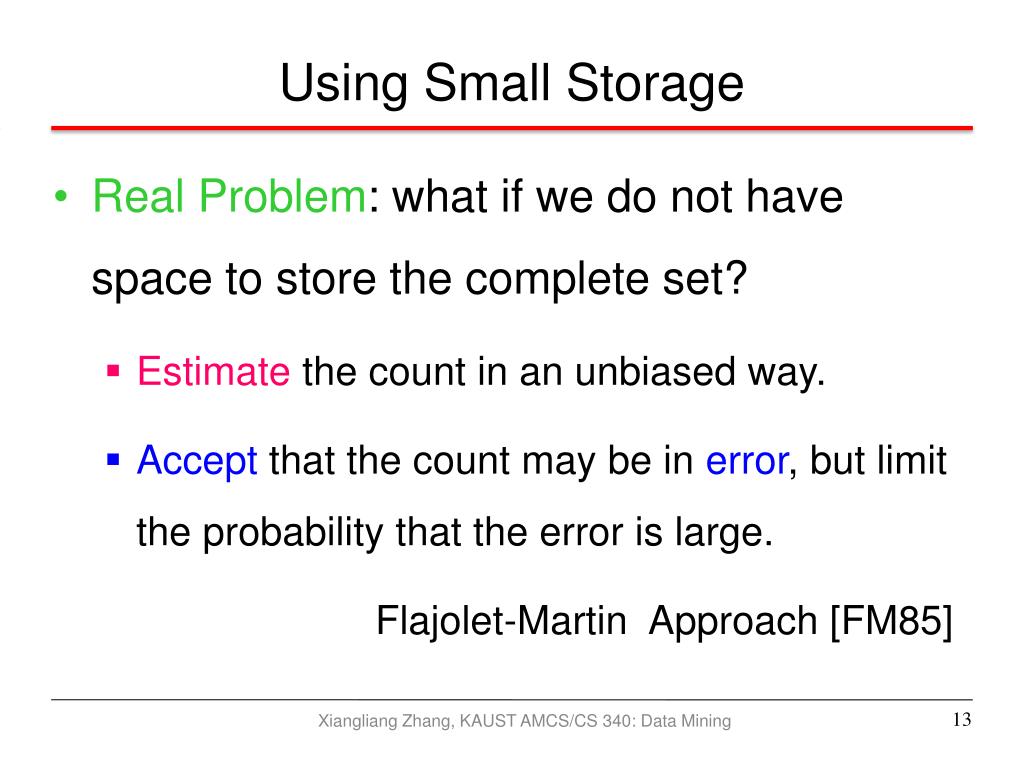 Using Small Storage

• Real Problem: what if we do not have space to store the complete set?

▪ Estimate the count in an unbiased way.

▪ Accept that the count may be in error, but limit the probability that the error is large.

Flajolet-Martin Approach [FM85]

Xiangliang Zhang, KAUST AMCS/CS 340: Data Mining

13